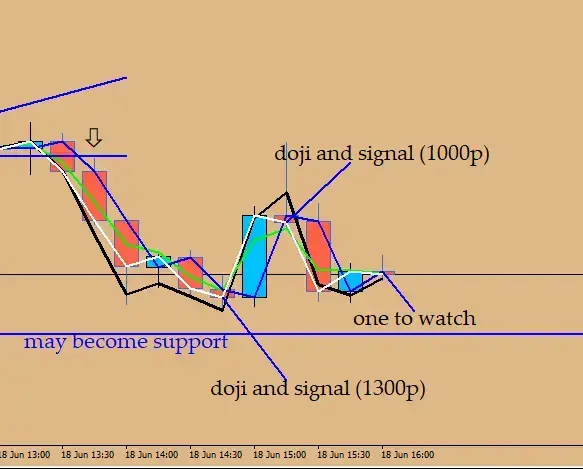 doji and signal (1000p)

one to watch

may become support

doji and signal (1300p)

18 Jun 13:00 18 Jun 13:30 18 Jun 14:00 18 Jun 14:30 18 Jun 15:00 18 Jun 15:30 18 Jun 16:00